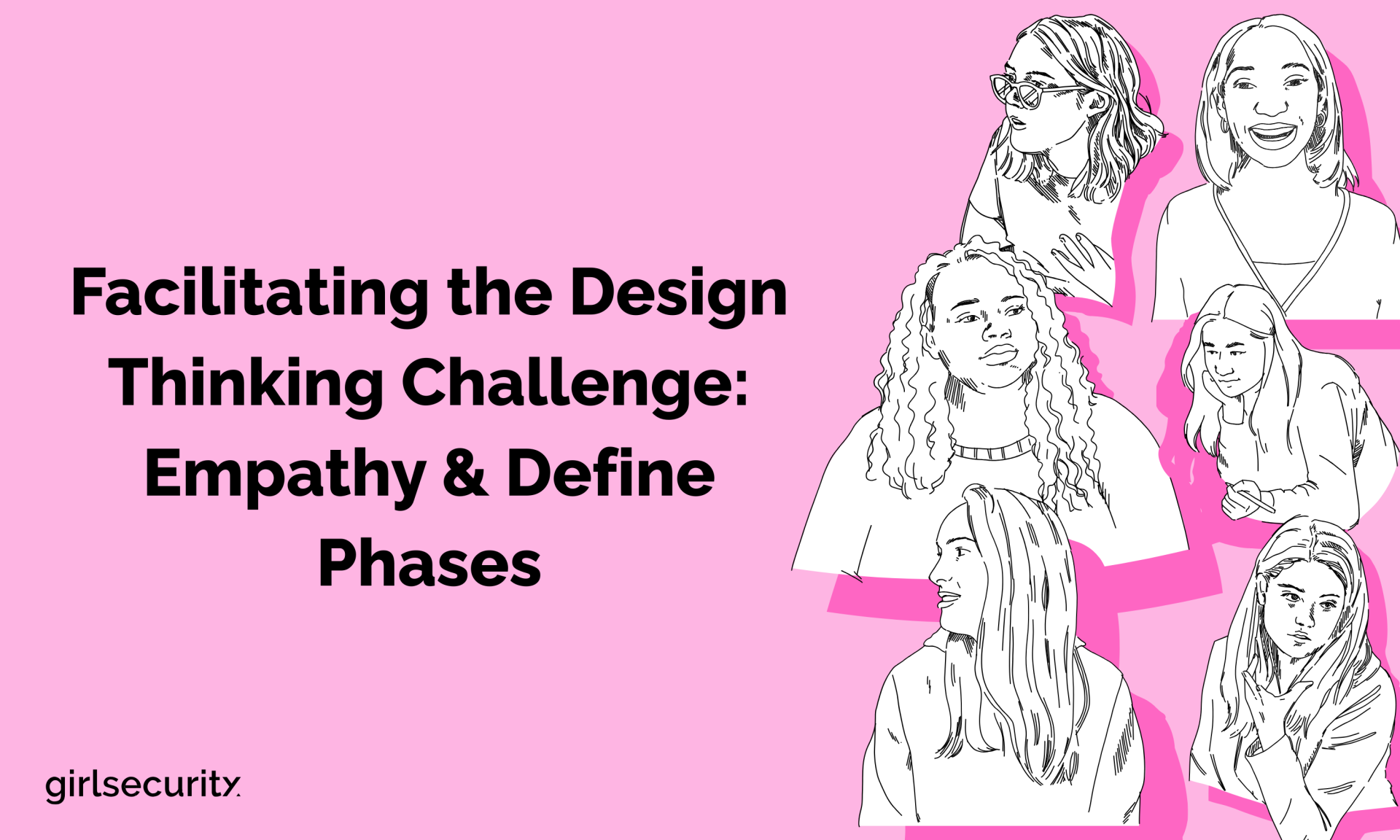 Facilitating the Design Thinking Challenge: Empathy & Define Phases

girlsecurity